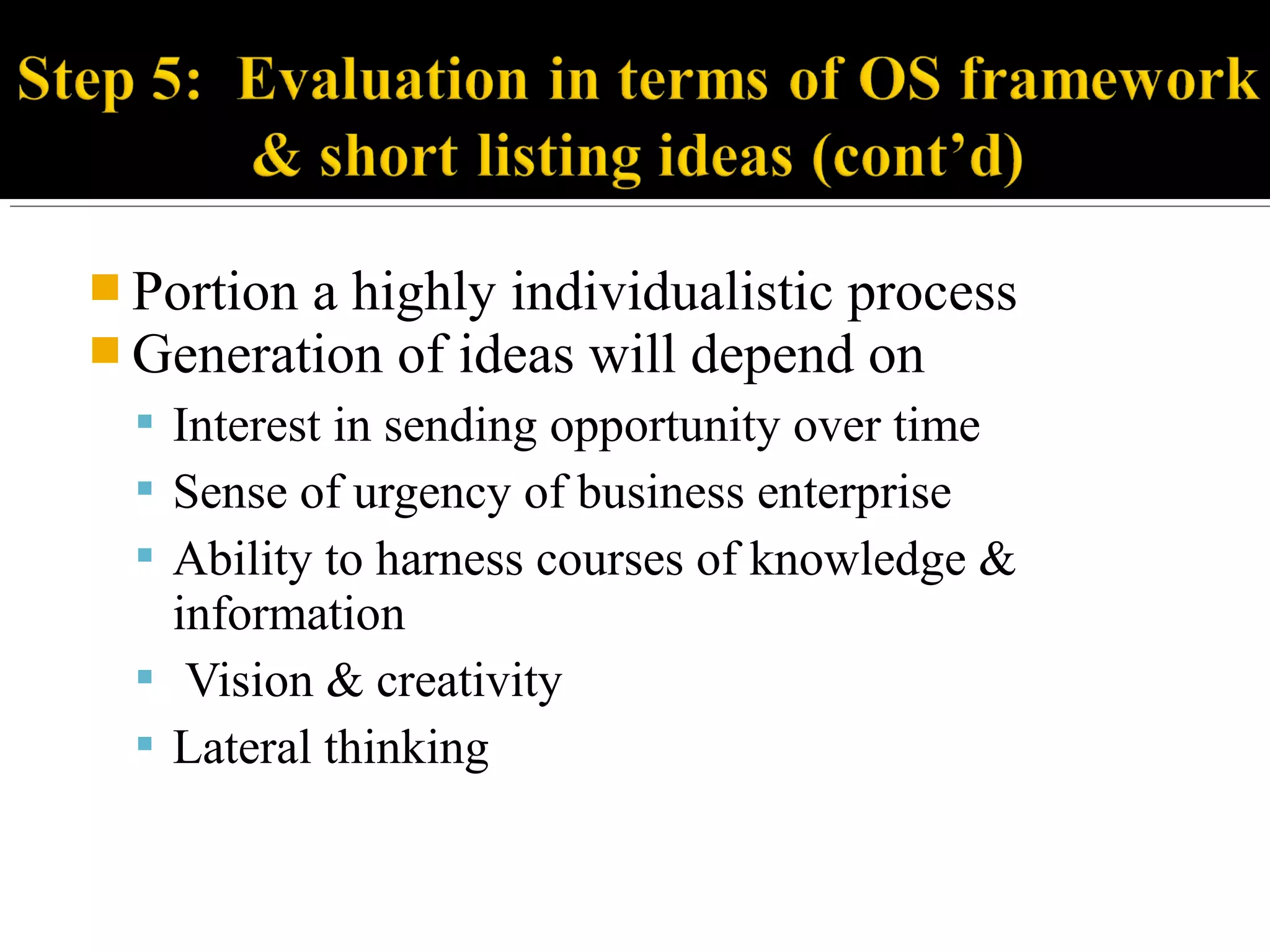 Step 5: Evaluation in terms of OS framework & short listing ideas (cont'd)

Portion a highly individualistic process

Generation of ideas will depend on

Interest in sending opportunity over time

Sense of urgency of business enterprise

Ability to harness courses of knowledge & information

Vision & creativity

Lateral thinking